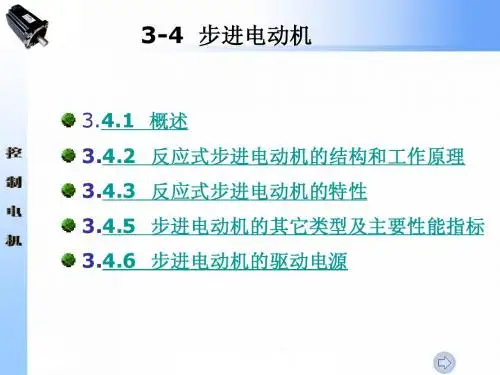 3-4 步进电动机

控制电机

3.4.1 概述

3.4.2 反应式步进电动机的结构和工作原理

3.4.3 反应式步进电动机的特性

3.4.5 步进电动机的其它类型及主要性能指标

3.4.6 步进电动机的驱动电源